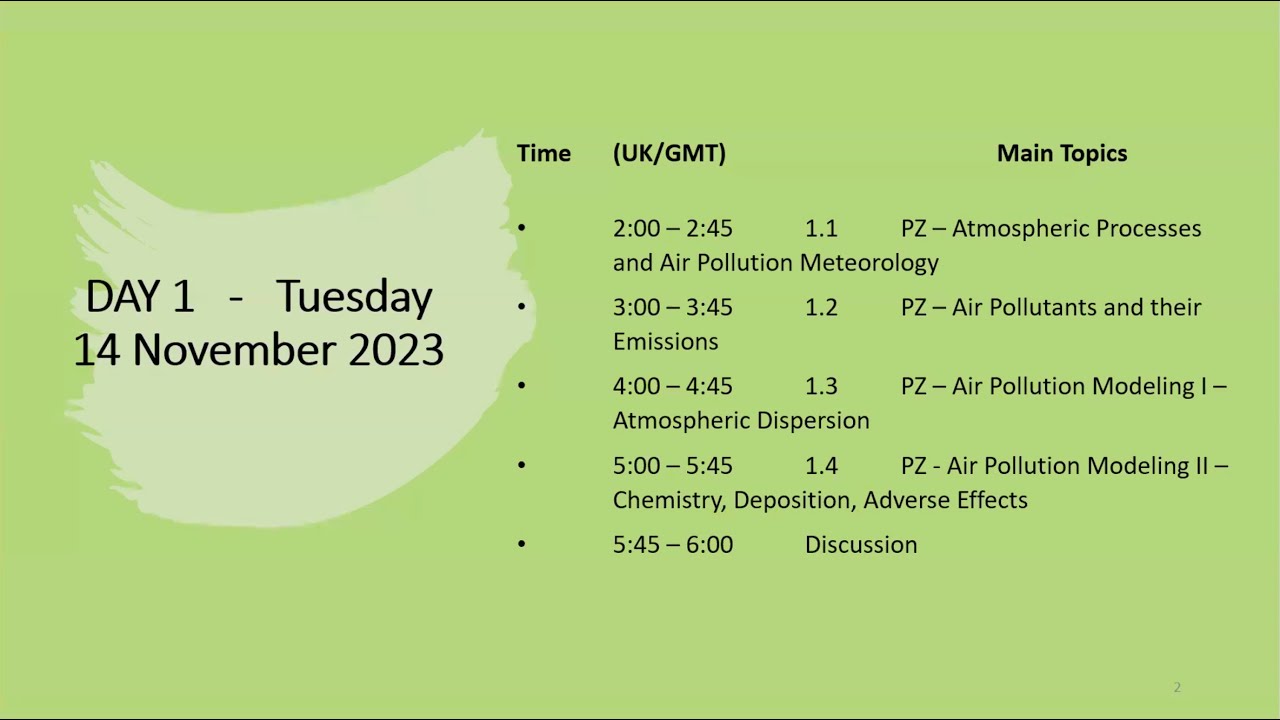 DAY 1 - Tuesday
14 November 2023

Time (UK/GMT) Main Topics

• 2:00 – 2:45 1.1 PZ – Atmospheric Processes and Air Pollution Meteorology
• 3:00 – 3:45 1.2 PZ – Air Pollutants and their Emissions
• 4:00 – 4:45 1.3 PZ – Air Pollution Modeling I – Atmospheric Dispersion
• 5:00 – 5:45 1.4 PZ - Air Pollution Modeling II – Chemistry, Deposition, Adverse Effects
• 5:45 – 6:00 Discussion

2